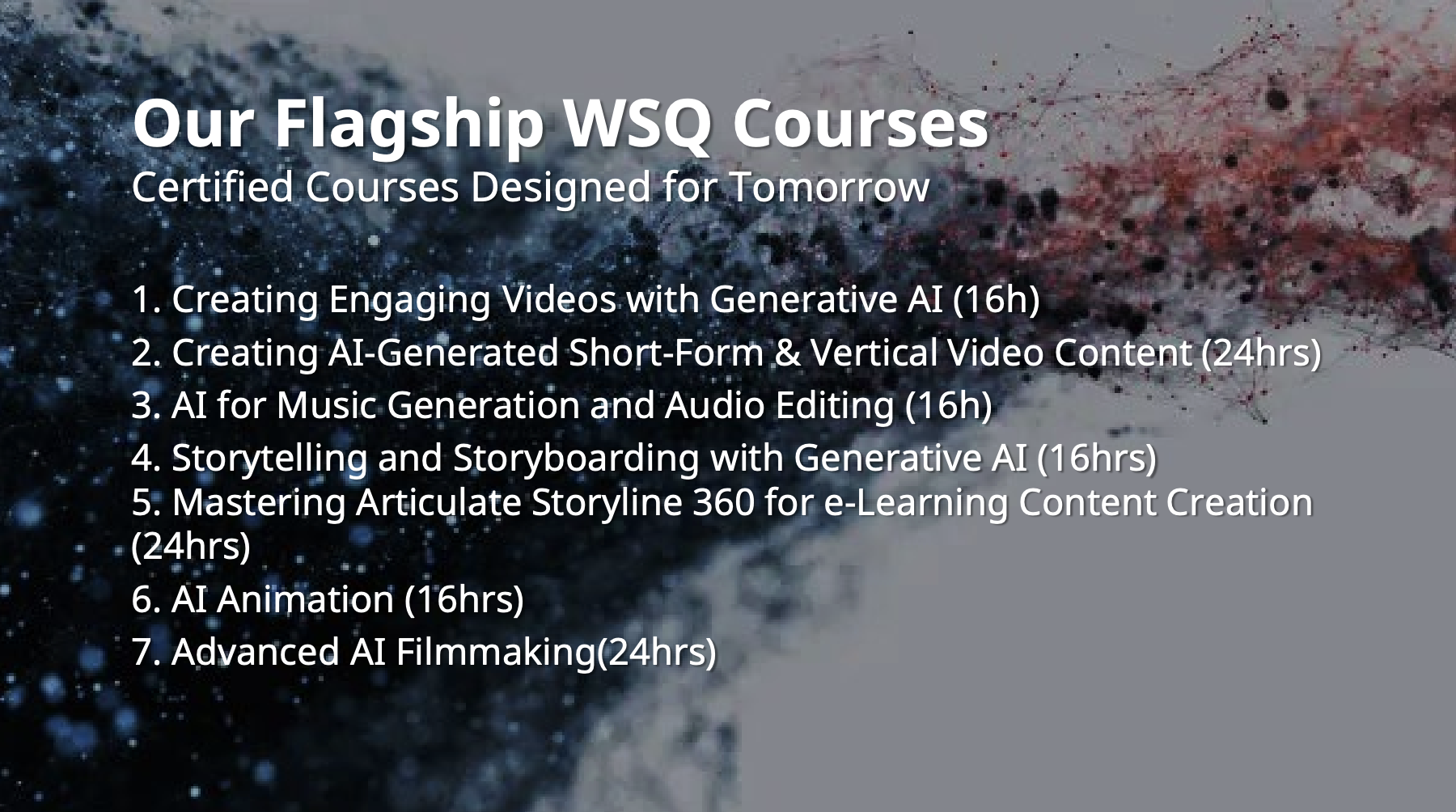 Our Flagship WSQ Courses
Certified Courses Designed for Tomorrow

1. Creating Engaging Videos with Generative AI (16h)
2. Creating AI-Generated Short-Form & Vertical Video Content (24hrs)
3. AI for Music Generation and Audio Editing (16h)
4. Storytelling and Storyboarding with Generative AI (16hrs)
5. Mastering Articulate Storyline 360 for e-Learning Content Creation (24hrs)
6. AI Animation (16hrs)
7. Advanced AI Filmmaking(24hrs)